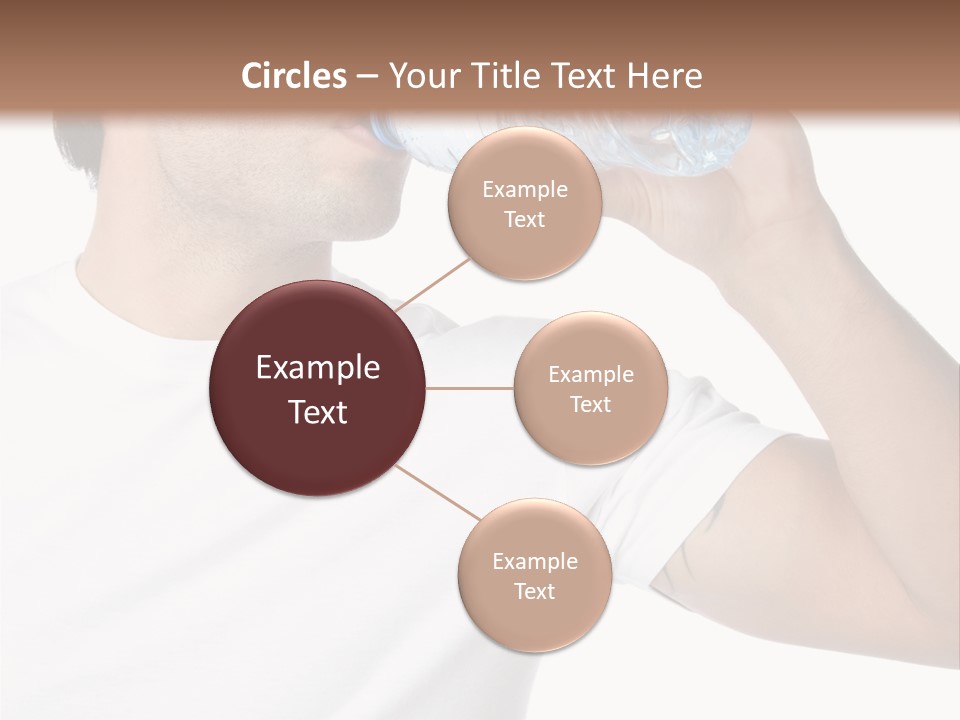 Circles – Your Title Text Here

Example Text

Example Text

Example Text

Example Text